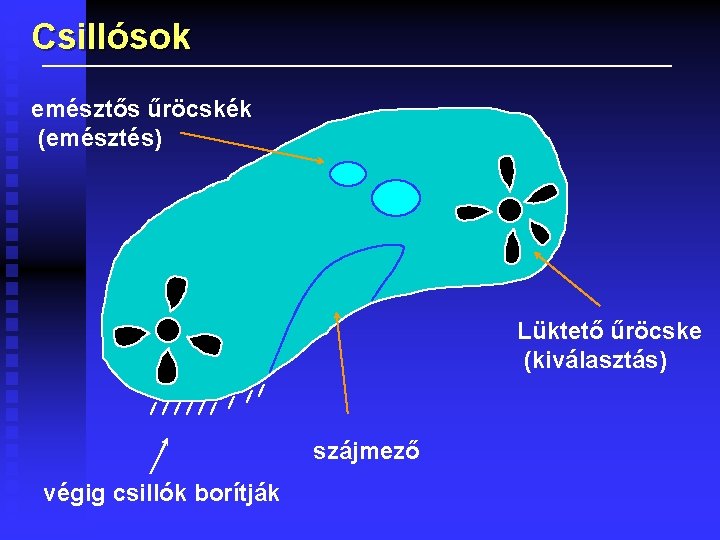 Csillósok

emésztős űröcskék
(emésztés)

Lüktető űröcske
(kiválasztás)

szájmező

végig csillók borítják